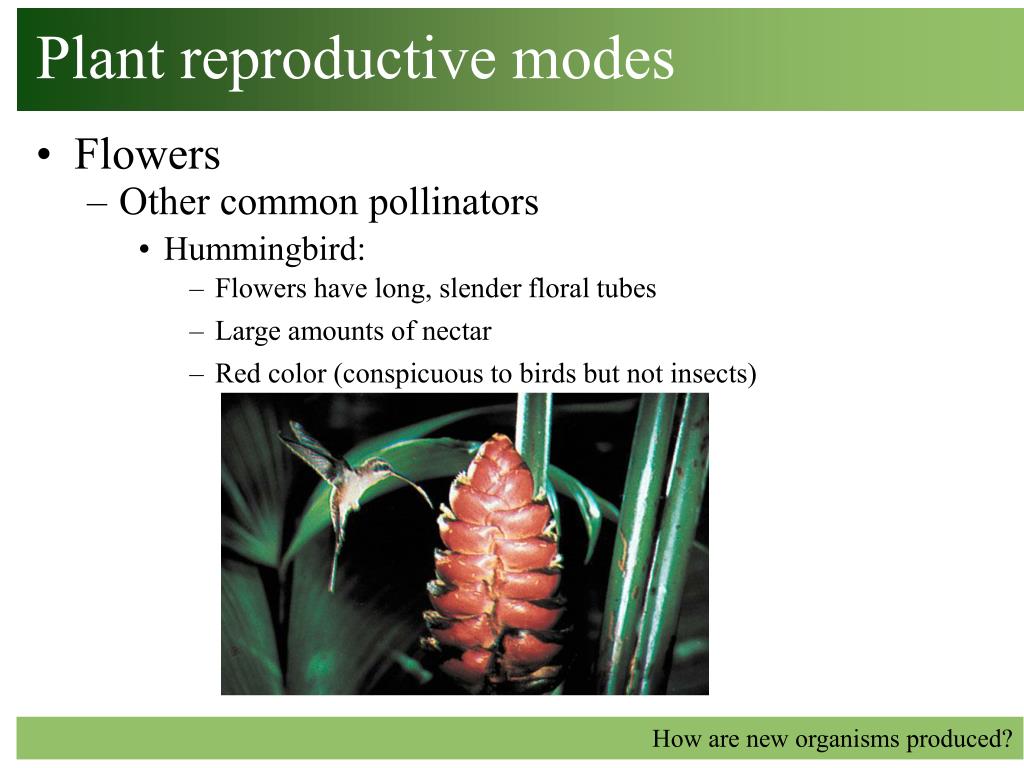 Plant reproductive modes

• Flowers
– Other common pollinators
• Hummingbird:
– Flowers have long, slender floral tubes
– Large amounts of nectar
– Red color (conspicuous to birds but not insects)

How are new organisms produced?